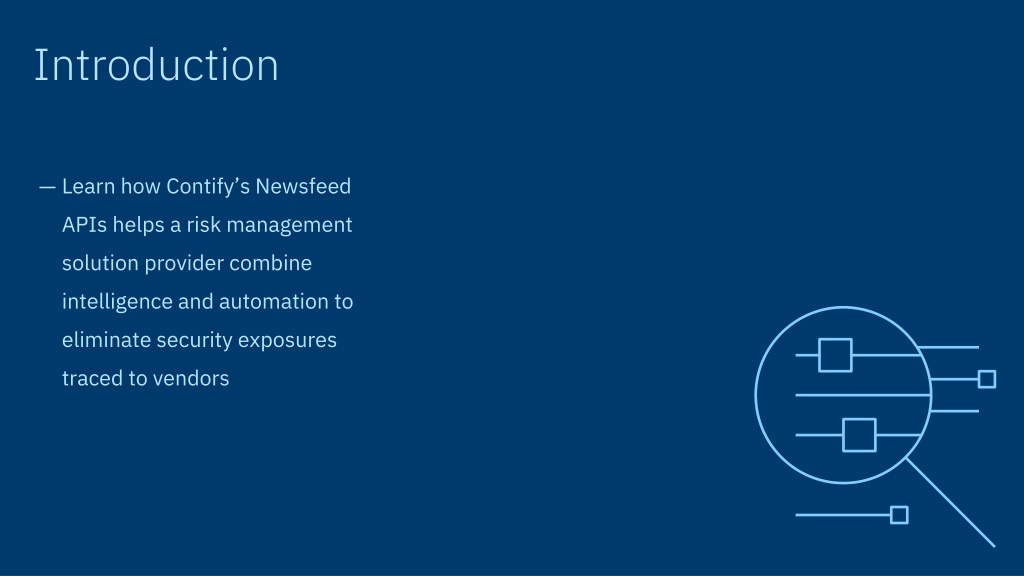 Introduction

— Learn how Contify’s Newsfeed APIs helps a risk management solution provider combine intelligence and automation to eliminate security exposures traced to vendors